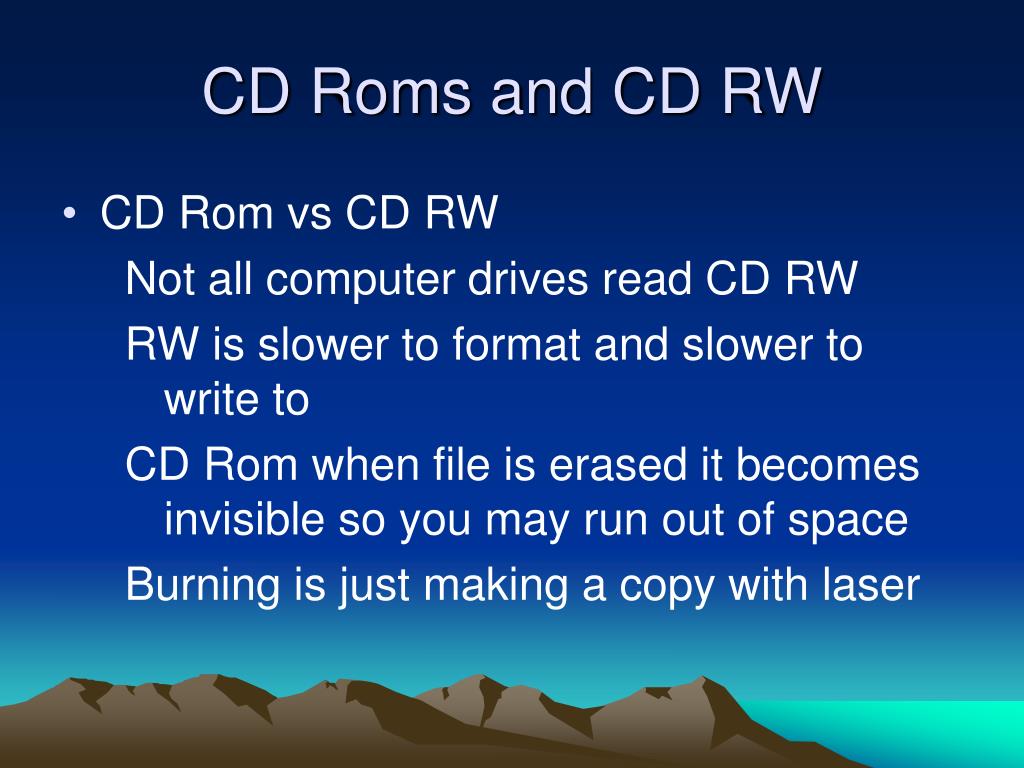 CD Roms and CD RW

• CD Rom vs CD RW

Not all computer drives read CD RW

RW is slower to format and slower to write to

CD Rom when file is erased it becomes invisible so you may run out of space

Burning is just making a copy with laser